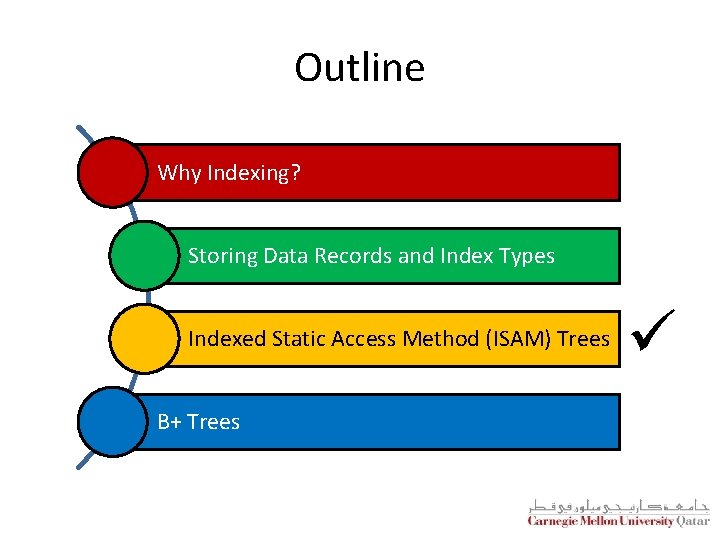 Outline

Why Indexing?

Storing Data Records and Index Types

Indexed Static Access Method (ISAM) Trees ✓

B+ Trees

جامعة كارنيجي ميلون في قطر
Carnegie Mellon University Qatar